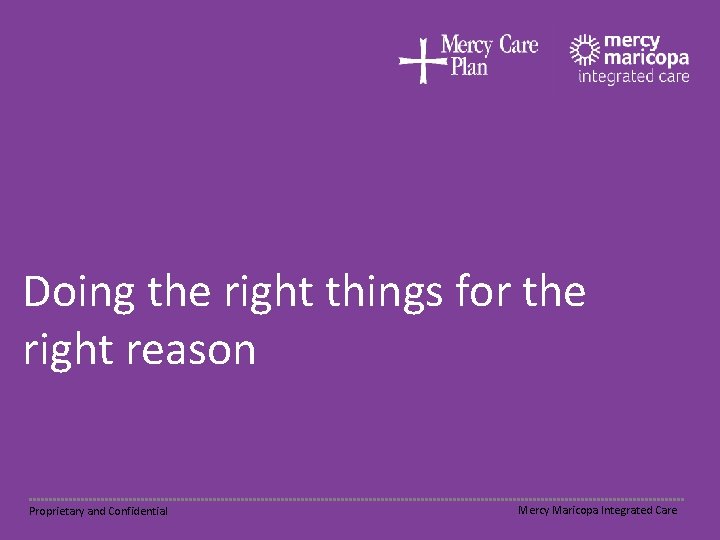 Mercy Care Plan

mercy maricopa integrated care

Doing the right things for the right reason

Proprietary and Confidential

Mercy Maricopa Integrated Care